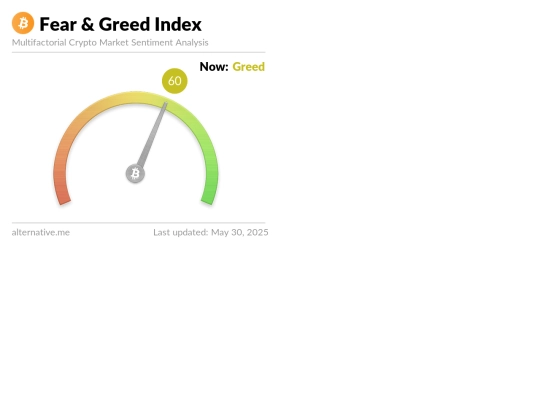 Fear & Greed Index
Multifactorial Crypto Market Sentiment Analysis

Now: Greed

60

alternative.me
Last updated: May 30, 2025